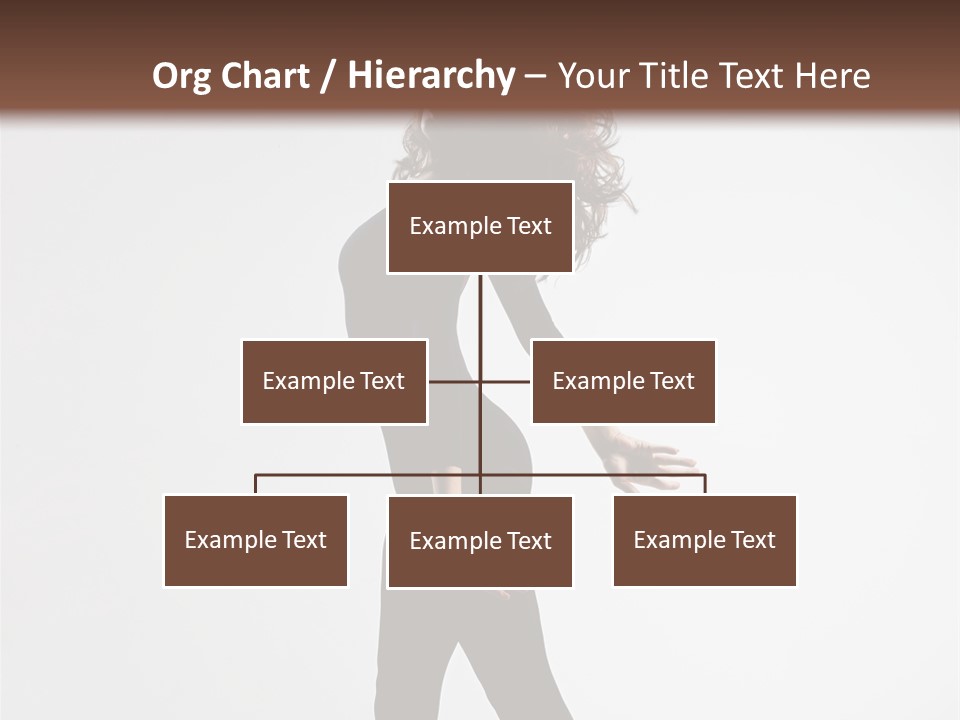 Org Chart / Hierarchy – Your Title Text Here

Example Text

Example Text

Example Text

Example Text

Example Text

Example Text